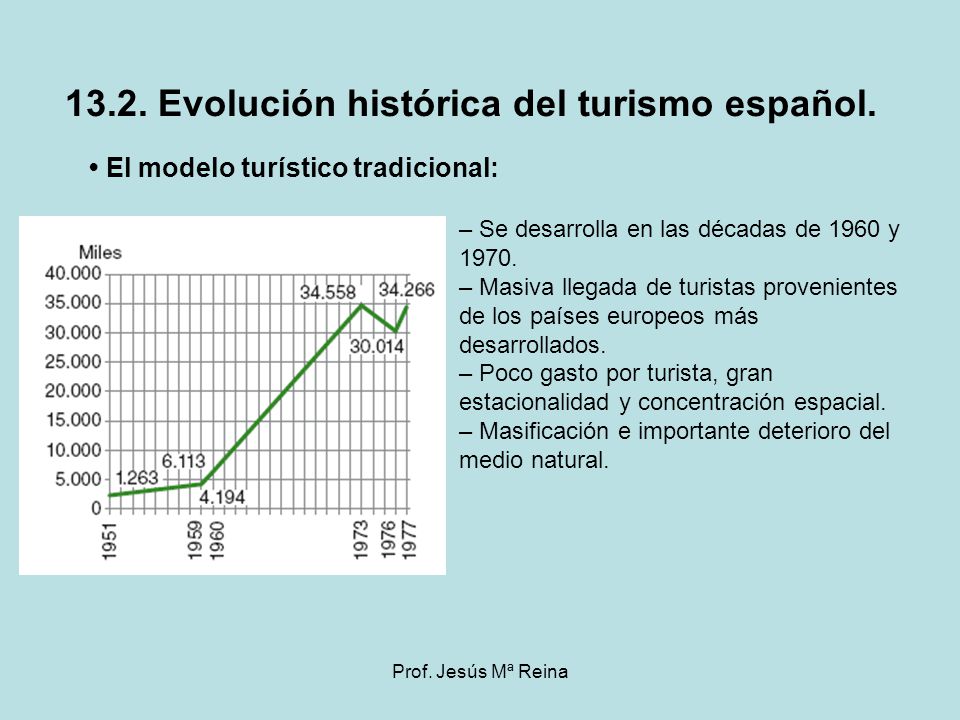 13.2. Evolución histórica del turismo español.

• El modelo turístico tradicional:

Miles
40.000
35.000
30.000
25.000
20.000
15.000
10.000
5.000
0

1.263
6.113
4.194
34.558
30.014
34.266

1951
1959
1960
1973
1976
1977

– Se desarrolla en las décadas de 1960 y 1970.
– Masiva llegada de turistas provenientes de los países europeos más desarrollados.
– Poco gasto por turista, gran estacionalidad y concentración espacial.
– Masificación e importante deterioro del medio natural.

Prof. Jesús Mª Reina